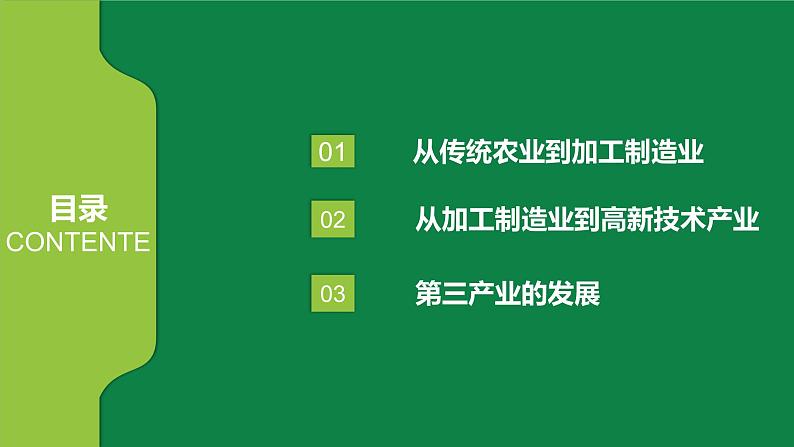 目录
CONTENTE

01 从传统农业到加工制造业

02 从加工制造业到高新技术产业

03 第三产业的发展